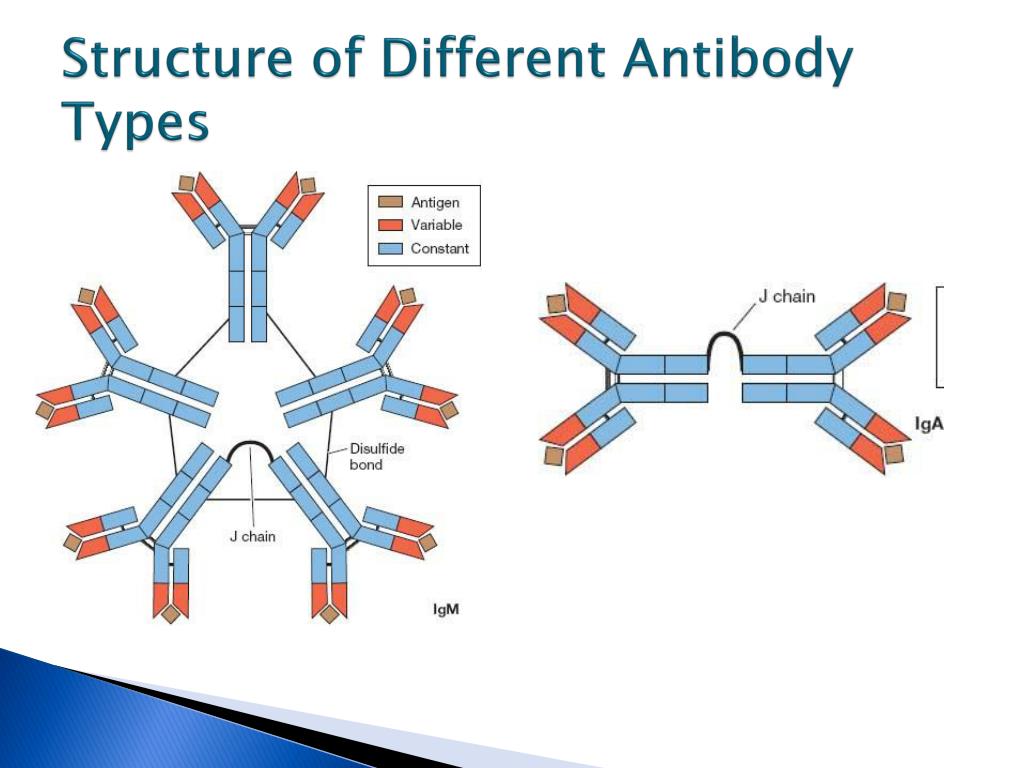 Structure of Different Antibody Types

Antigen
Variable
Constant

Disulfide bond

J chain

IgM

J chain

IgA